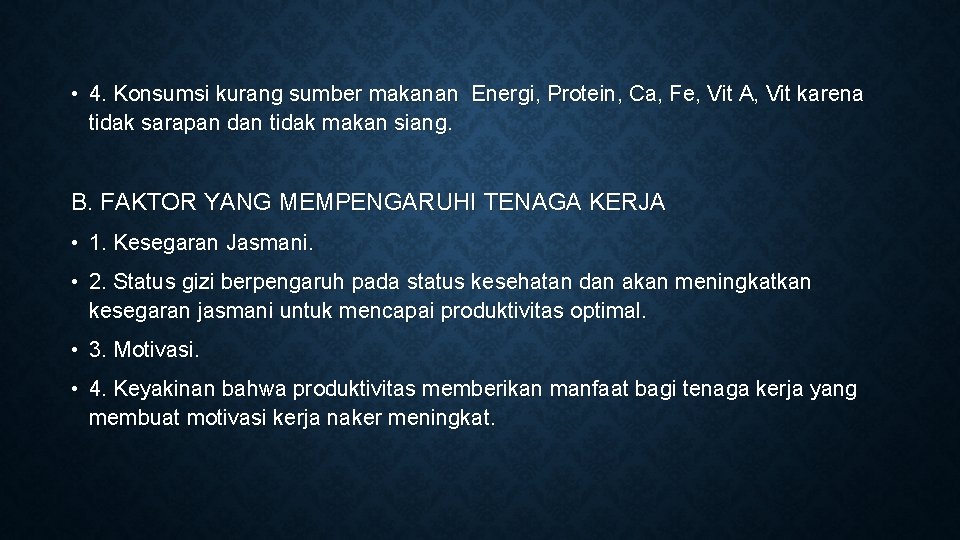 • 4. Konsumsi kurang sumber makanan Energi, Protein, Ca, Fe, Vit A, Vit karena tidak sarapan dan tidak makan siang.

B. FAKTOR YANG MEMPENGARUHI TENAGA KERJA

• 1. Kesegaran Jasmani.

• 2. Status gizi berpengaruh pada status kesehatan dan akan meningkatkan kesegaran jasmani untuk mencapai produktivitas optimal.

• 3. Motivasi.

• 4. Keyakinan bahwa produktivitas memberikan manfaat bagi tenaga kerja yang membuat motivasi kerja naker meningkat.